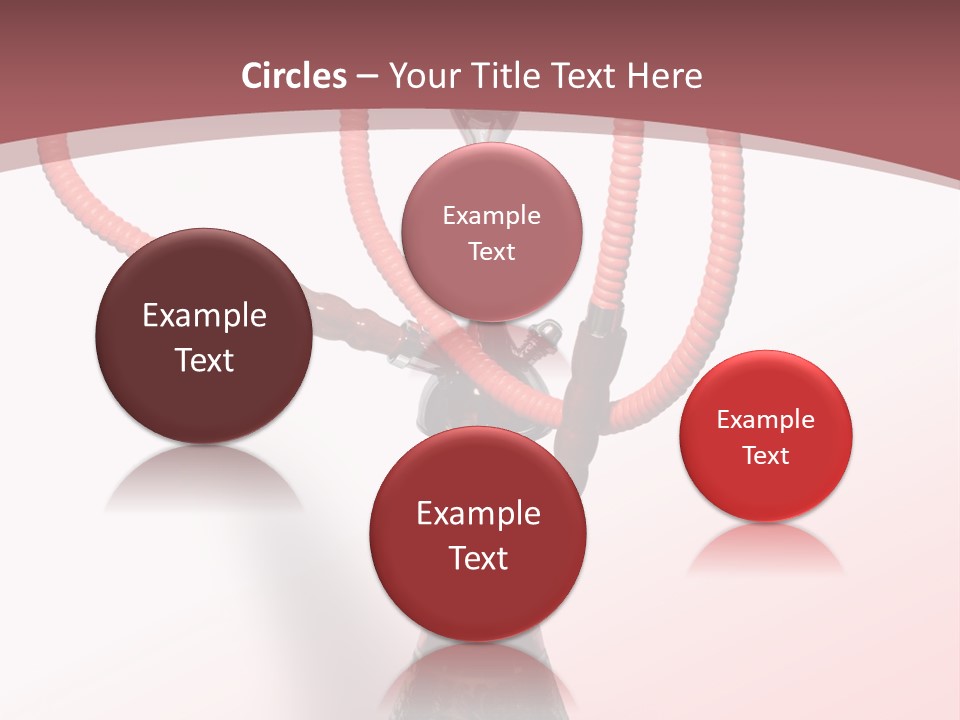 Circles – Your Title Text Here

Example Text

Example Text

Example Text

Example Text